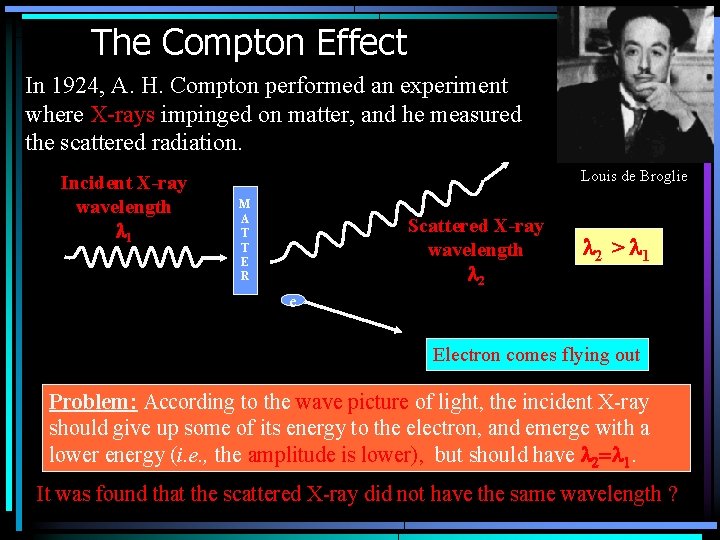 The Compton Effect

In 1924, A. H. Compton performed an experiment where X-rays impinged on matter, and he measured the scattered radiation.

Louis de Broglie

Incident X-ray wavelength $\lambda_1$

M A T T E R

Scattered X-ray wavelength $\lambda_2$

$\lambda_2 > \lambda_1$

e

Electron comes flying out

Problem: According to the wave picture of light, the incident X-ray should give up some of its energy to the electron, and emerge with a lower energy (i.e., the amplitude is lower), but should have $\lambda_2 = \lambda_1$.

It was found that the scattered X-ray did not have the same wavelength ?